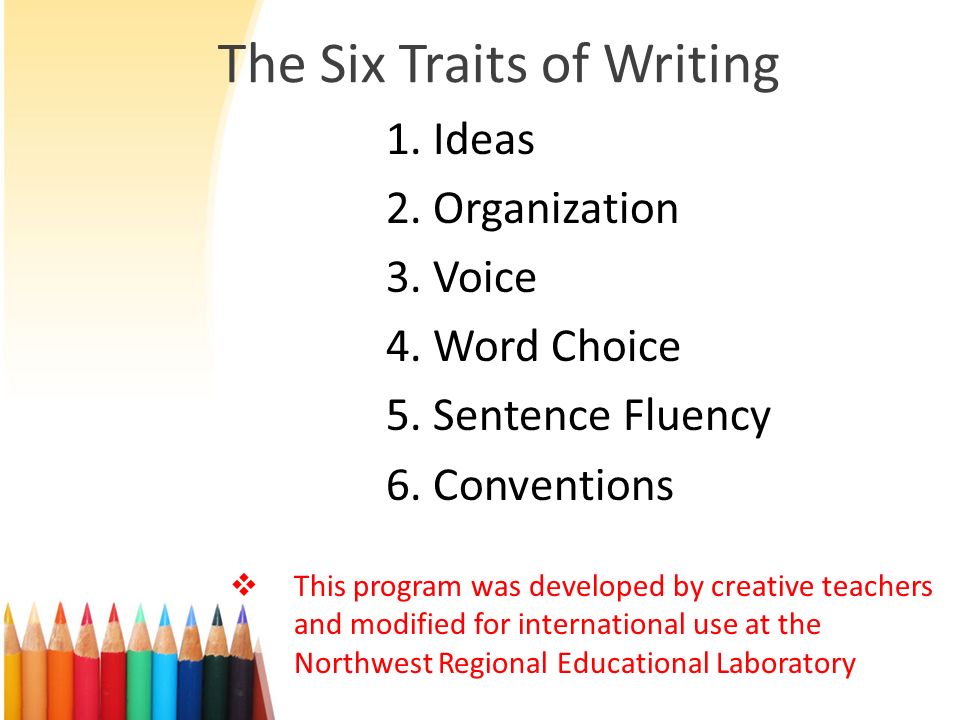 The Six Traits of Writing

1. Ideas
2. Organization
3. Voice
4. Word Choice
5. Sentence Fluency
6. Conventions

❖ This program was developed by creative teachers and modified for international use at the Northwest Regional Educational Laboratory